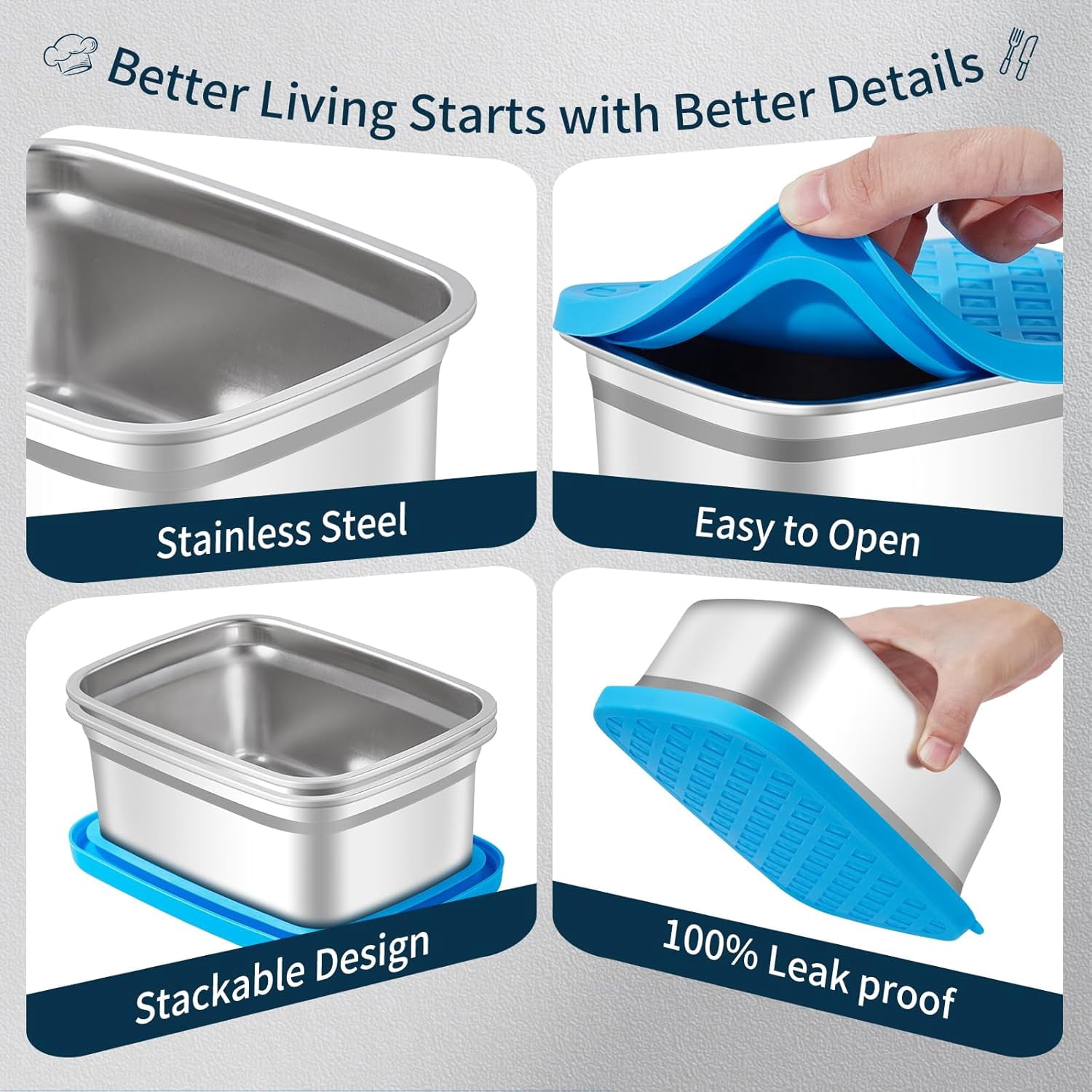 Better Living Starts with Better Details

Stainless Steel

Easy to Open

Stackable Design

100% Leak proof